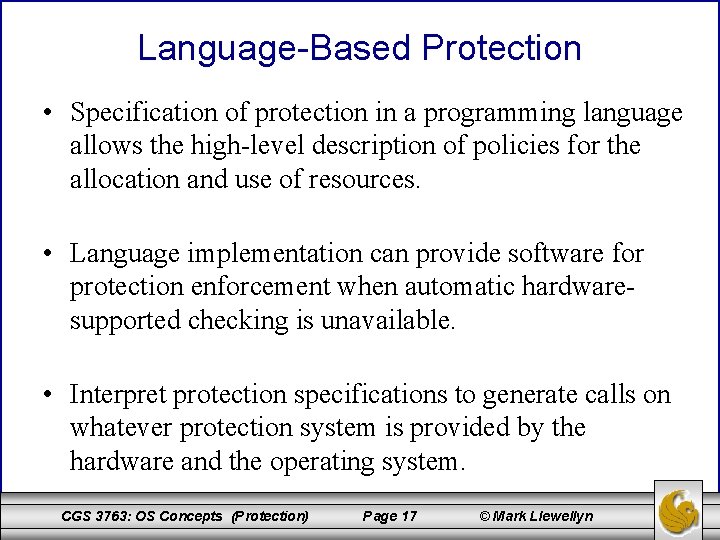 Language-Based Protection

• Specification of protection in a programming language allows the high-level description of policies for the allocation and use of resources.

• Language implementation can provide software for protection enforcement when automatic hardware-supported checking is unavailable.

• Interpret protection specifications to generate calls on whatever protection system is provided by the hardware and the operating system.

CGS 3763: OS Concepts (Protection) Page 17 © Mark Llewellyn